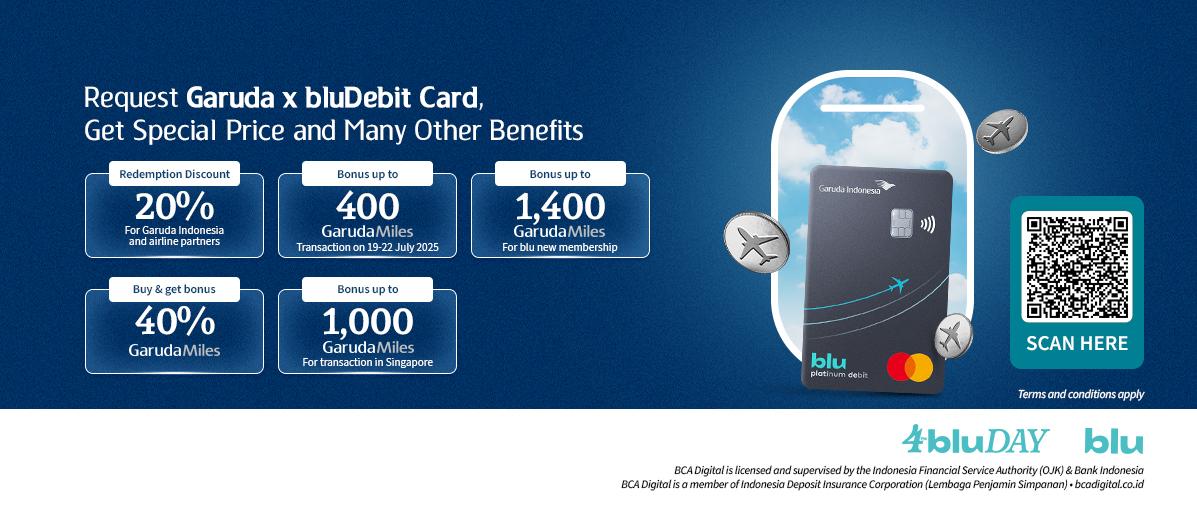 Request Garuda x bluDebit Card,
Get Special Price and Many Other Benefits

Redemption Discount
20%
For Garuda Indonesia and airline partners

Bonus up to
400
GarudaMiles
Transaction on 19-22 July 2025

Bonus up to
1,400
GarudaMiles
For blu new membership

Buy & get bonus
40%
GarudaMiles

Bonus up to
1,000
GarudaMiles
For transaction in Singapore

Garuda Indonesia
blu
platinum debit

SCAN HERE

Terms and conditions apply

4bluDAY blu

BCA Digital is licensed and supervised by the Indonesia Financial Service Authority (OJK) & Bank Indonesia
BCA Digital is a member of Indonesia Deposit Insurance Corporation (Lembaga Penjamin Simpanan) • bcadigital.co.id